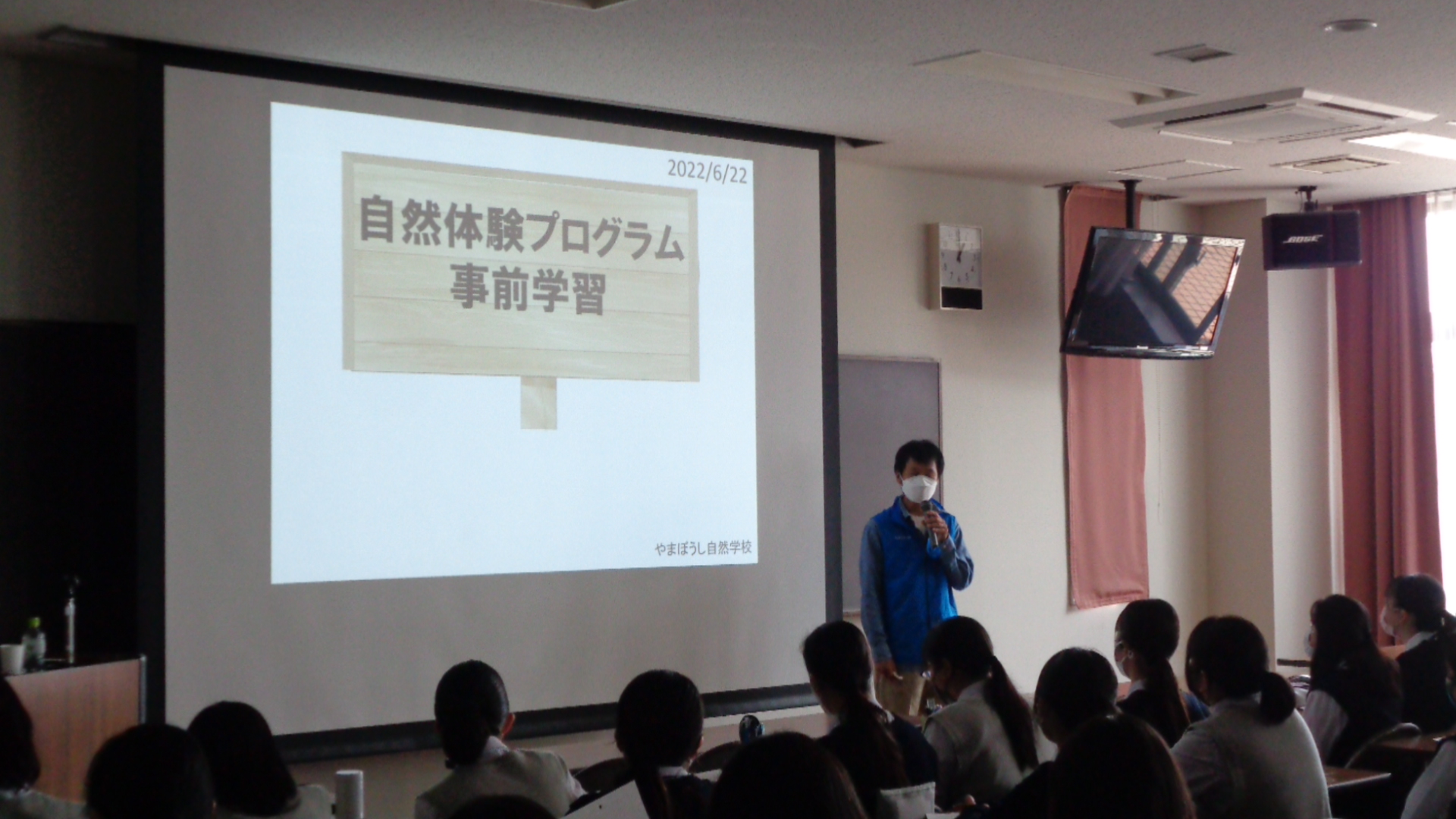 2022/6/22

自然体験プログラム
事前学習

やまぼうし自然学校

BOSE